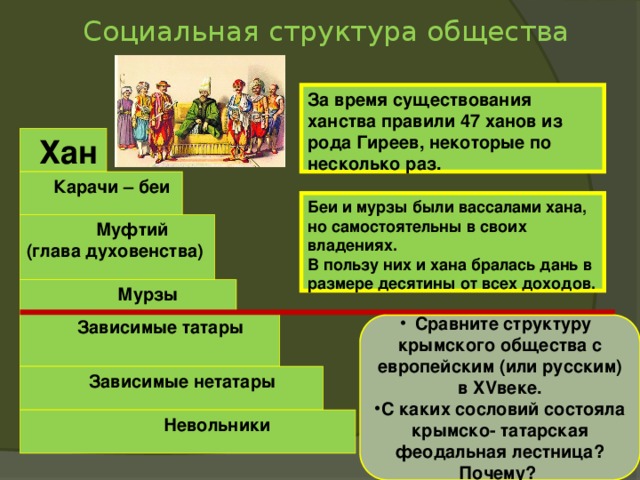 Социальная структура общества

Хан

Карачи – беи

Муфтий (глава духовенства)

Мурзы

Зависимые татары

Зависимые нетатары

Невольники

За время существования ханства правили 47 ханов из рода Гиреев, некоторые по несколько раз.

Беи и мурзы были вассалами хана, но самостоятельны в своих владениях.
В пользу них и хана бралась дань в размере десятины от всех доходов.

• Сравните структуру крымского общества с европейским (или русским) в XVвеке.
•С каких сословий состояла крымско- татарская феодальная лестница? Почему?